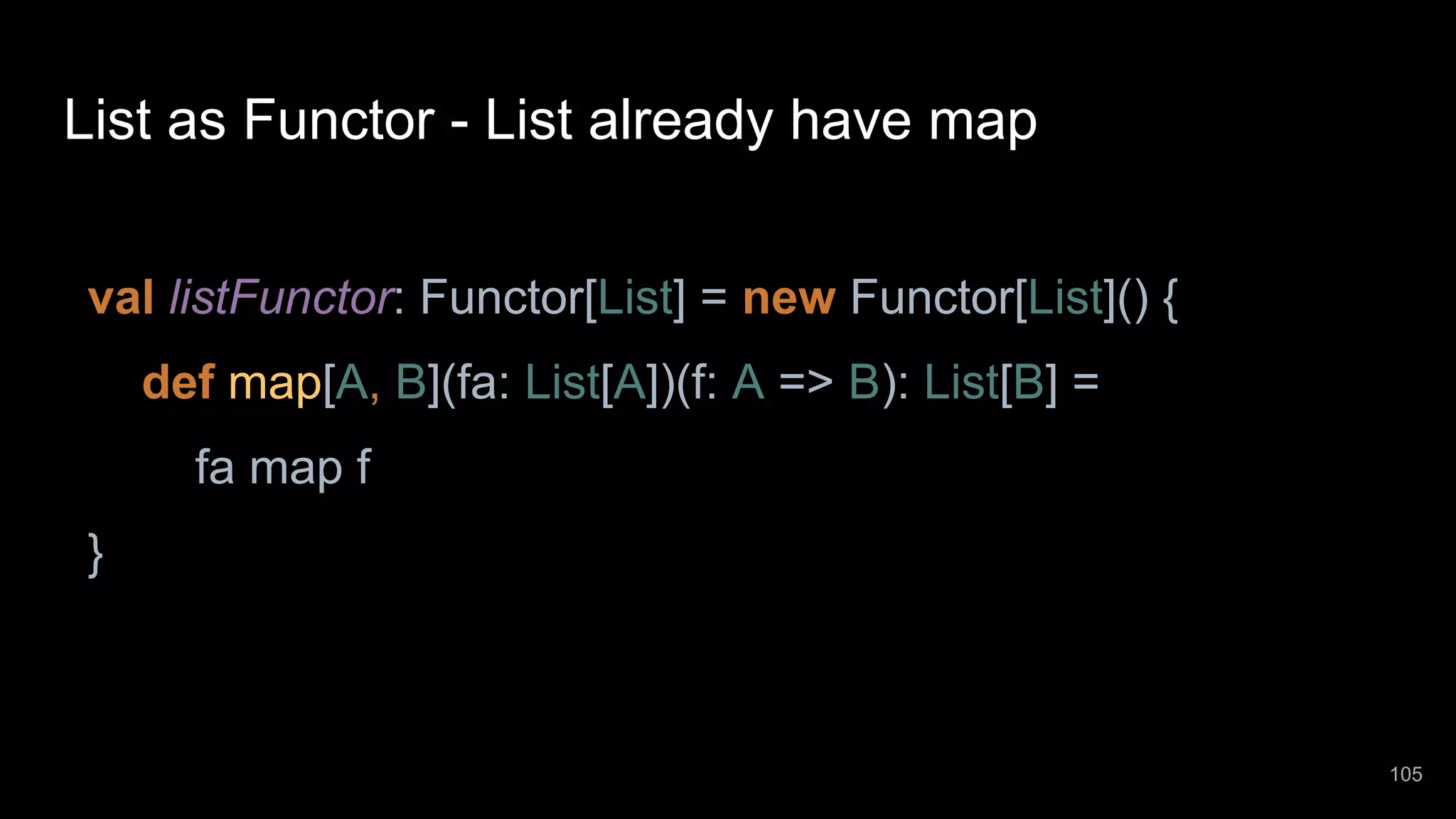 List as Functor - List already have map

val listFunctor: Functor[List] = new Functor[List]() {
  def map[A, B](fa: List[A])(f: A => B): List[B] =
    fa map f
}

105